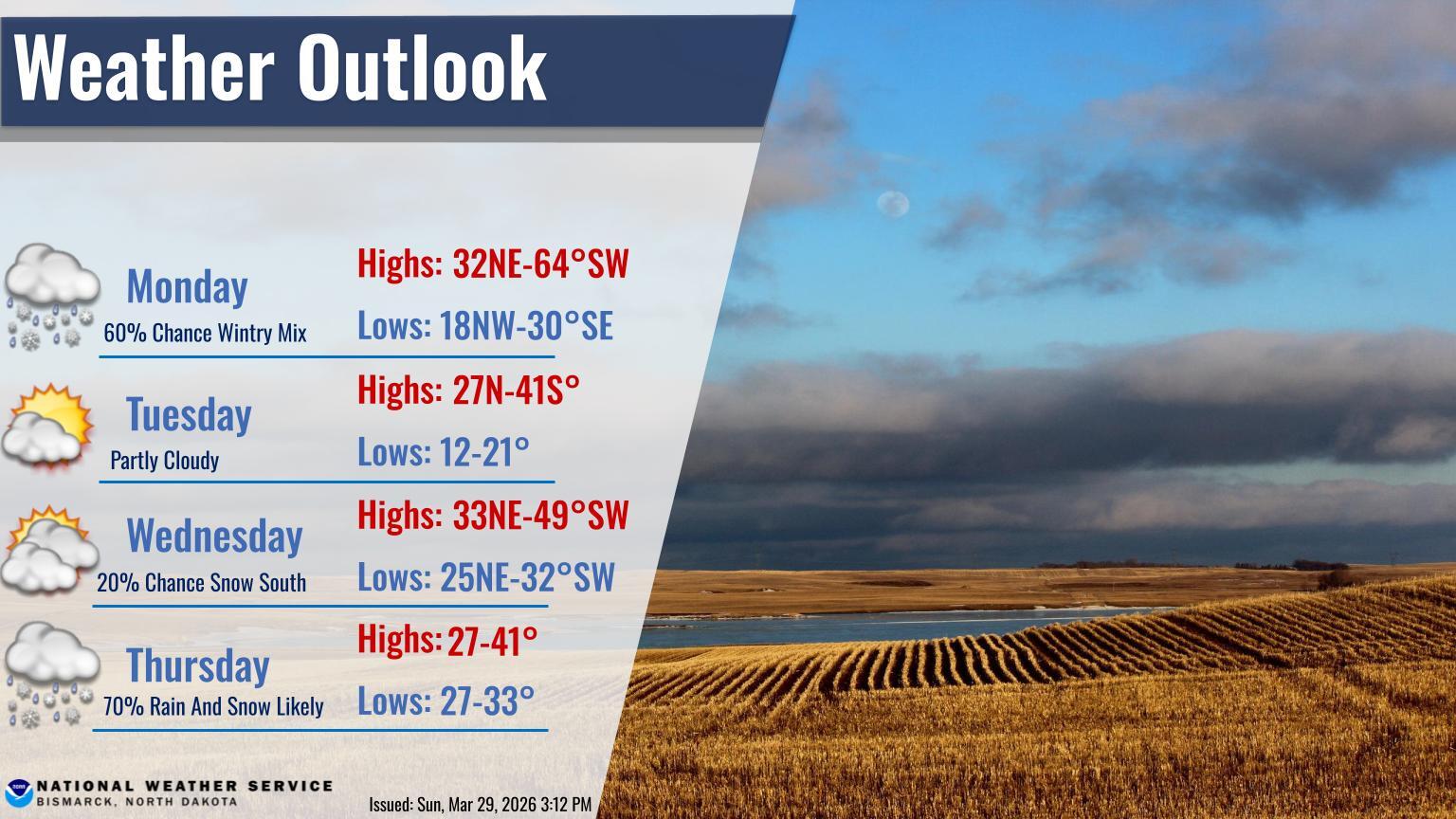 Weather Outlook

Monday
60% Chance Wintry Mix
Highs: 32NE-64°SW
Lows: 18NW-30°SE

Tuesday
Partly Cloudy
Highs: 27N-41S°
Lows: 12-21°

Wednesday
20% Chance Snow South
Highs: 33NE-49°SW
Lows: 25NE-32°SW

Thursday
70% Rain And Snow Likely
Highs: 27-41°
Lows: 27-33°

NOAA
NATIONAL WEATHER SERVICE
BISMARCK, NORTH DAKOTA

Issued: Sun, Mar 29, 2026 3:12 PM